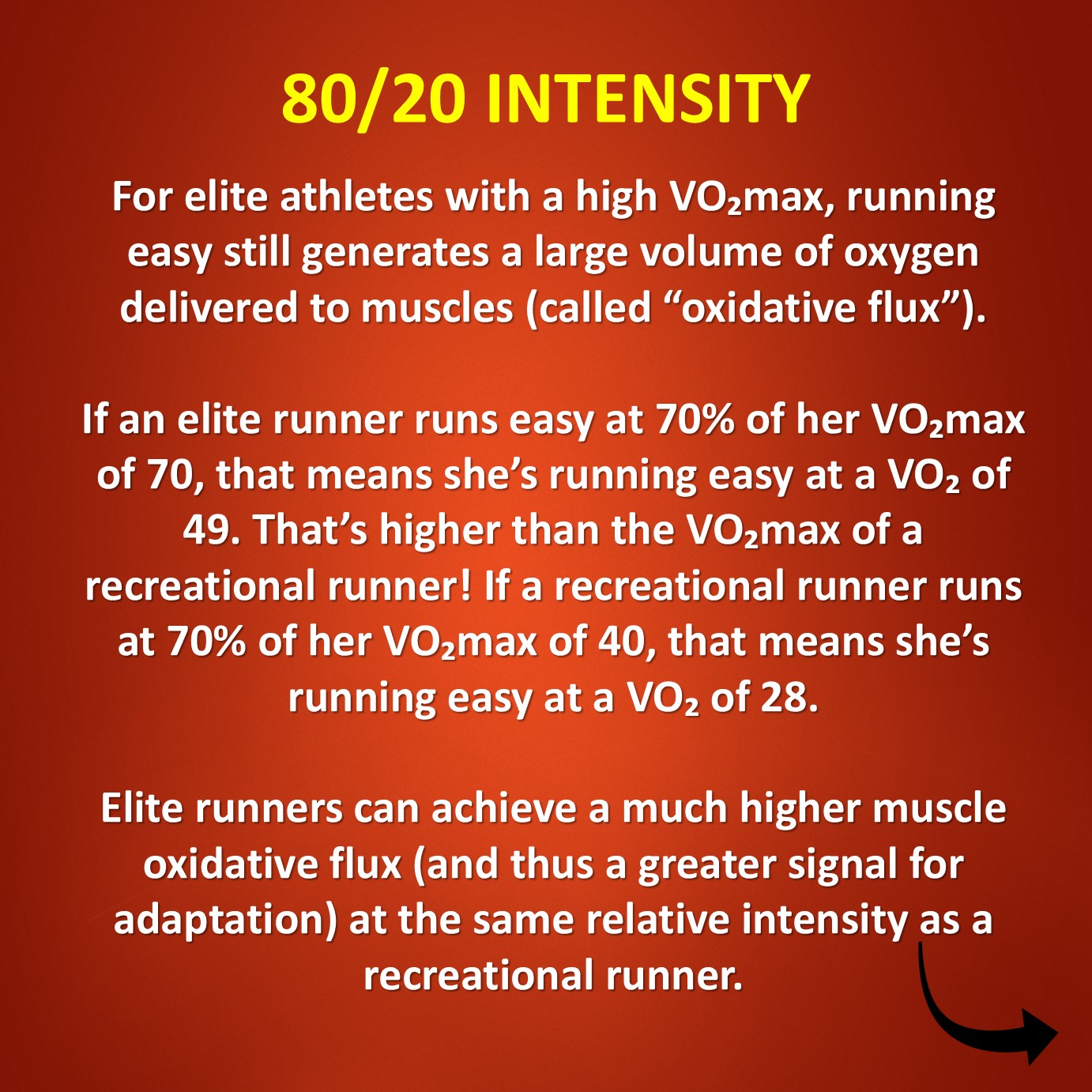 80/20 INTENSITY

For elite athletes with a high $VO_2$max, running easy still generates a large volume of oxygen delivered to muscles (called “oxidative flux”).

If an elite runner runs easy at 70% of her $VO_2$max of 70, that means she’s running easy at a $VO_2$ of 49. That’s higher than the $VO_2$max of a recreational runner! If a recreational runner runs at 70% of her $VO_2$max of 40, that means she’s running easy at a $VO_2$ of 28.

Elite runners can achieve a much higher muscle oxidative flux (and thus a greater signal for adaptation) at the same relative intensity as a recreational runner.